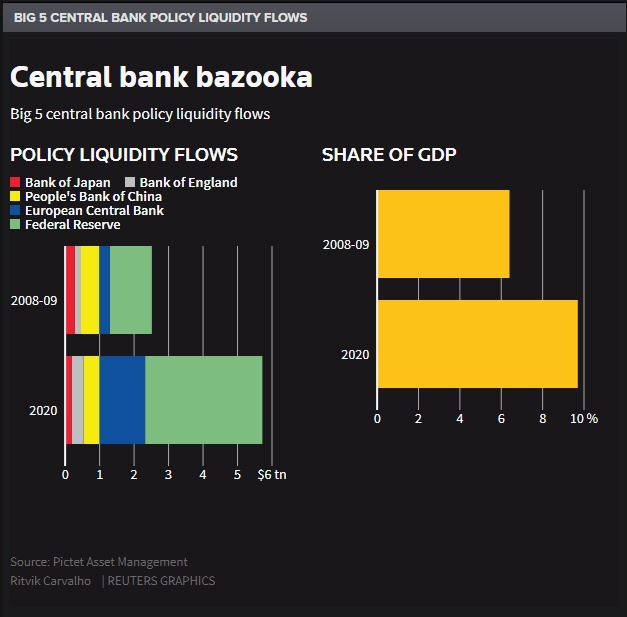 BIG 5 CENTRAL BANK POLICY LIQUIDITY FLOWS

Central bank bazooka

Big 5 central bank policy liquidity flows

POLICY LIQUIDITY FLOWS

Bank of Japan
Bank of England
People's Bank of China
European Central Bank
Federal Reserve

2008-09
2020

0 1 2 3 4 5 $6 tn

SHARE OF GDP

2008-09
2020

0 2 4 6 8 10 %

Source: Pictet Asset Management
Ritvik Carvalho | REUTERS GRAPHICS